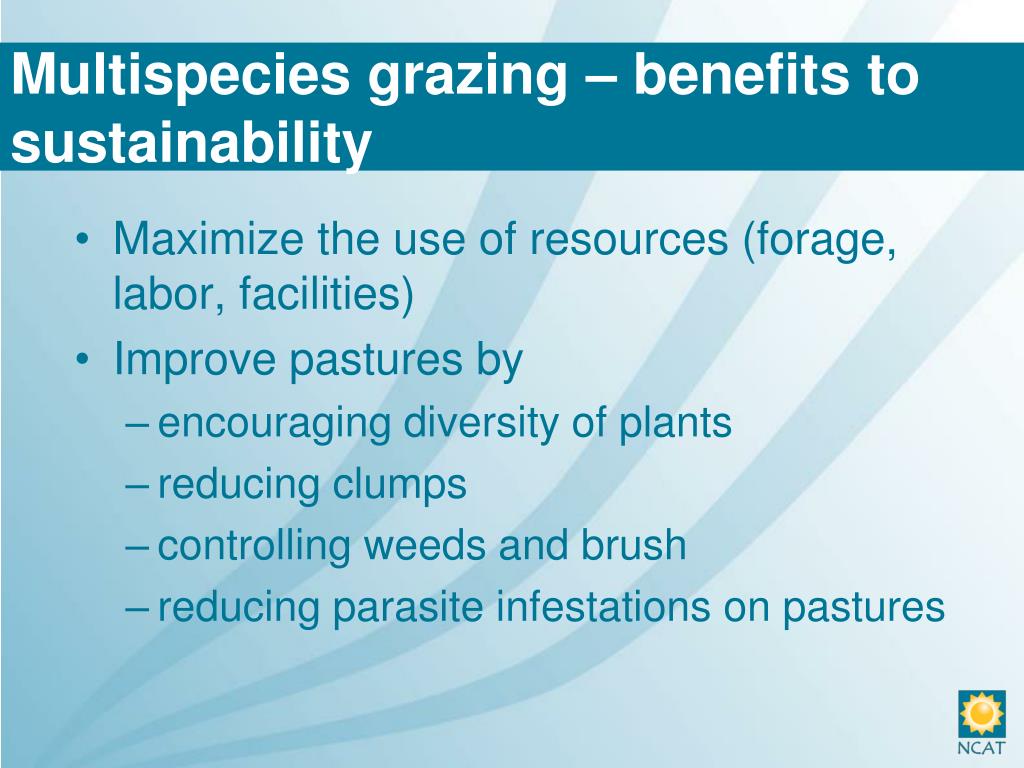 Multispecies grazing – benefits to sustainability

• Maximize the use of resources (forage, labor, facilities)
• Improve pastures by
– encouraging diversity of plants
– reducing clumps
– controlling weeds and brush
– reducing parasite infestations on pastures

NCAT